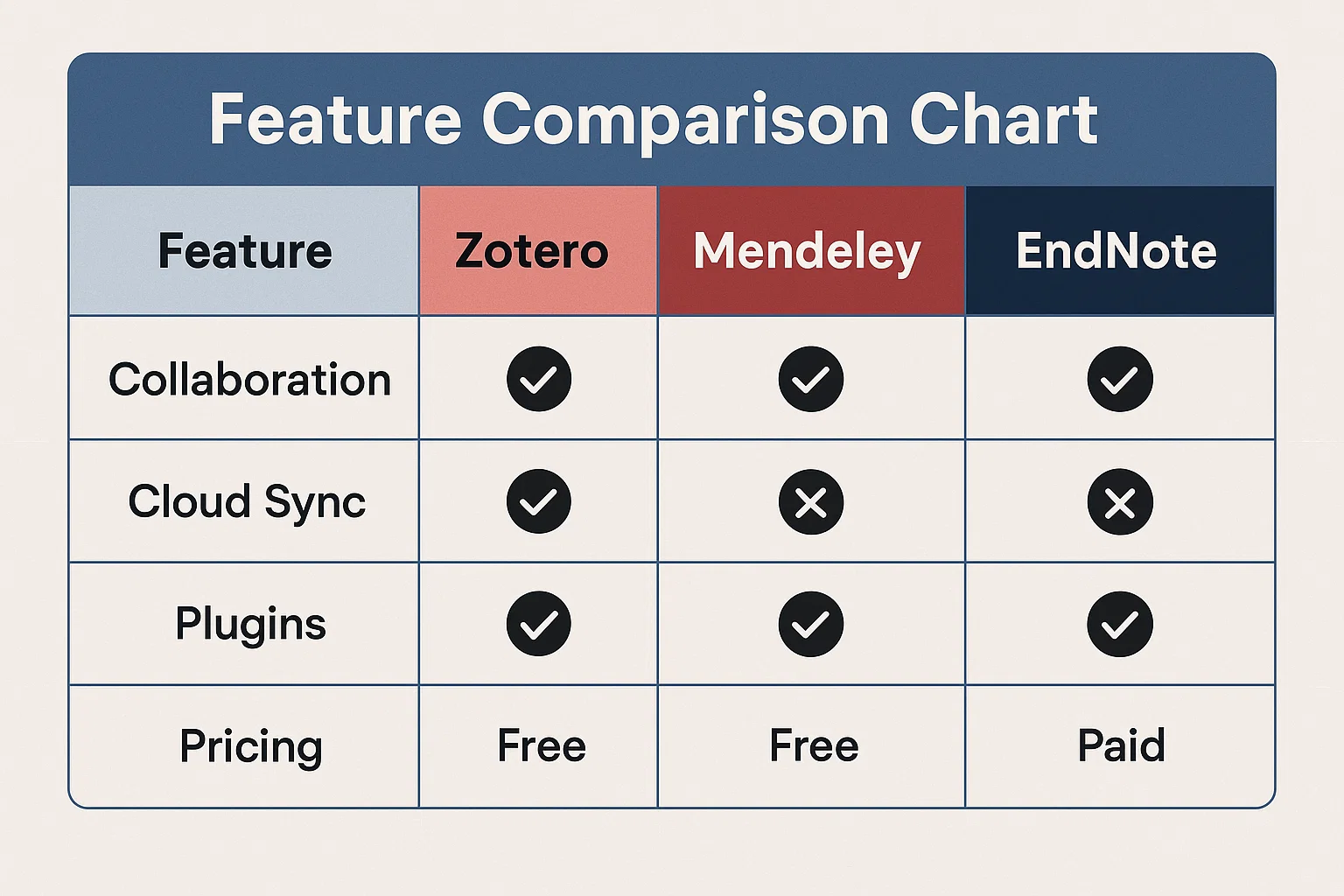 Feature Comparison Chart

| Feature | Zotero | Mendeley | EndNote |
|---|---|---|---|
| Collaboration | ✓ | ✓ | ✓ |
| Cloud Sync | ✓ | ✗ | ✗ |
| Plugins | ✓ | ✓ | ✓ |
| Pricing | Free | Free | Paid |